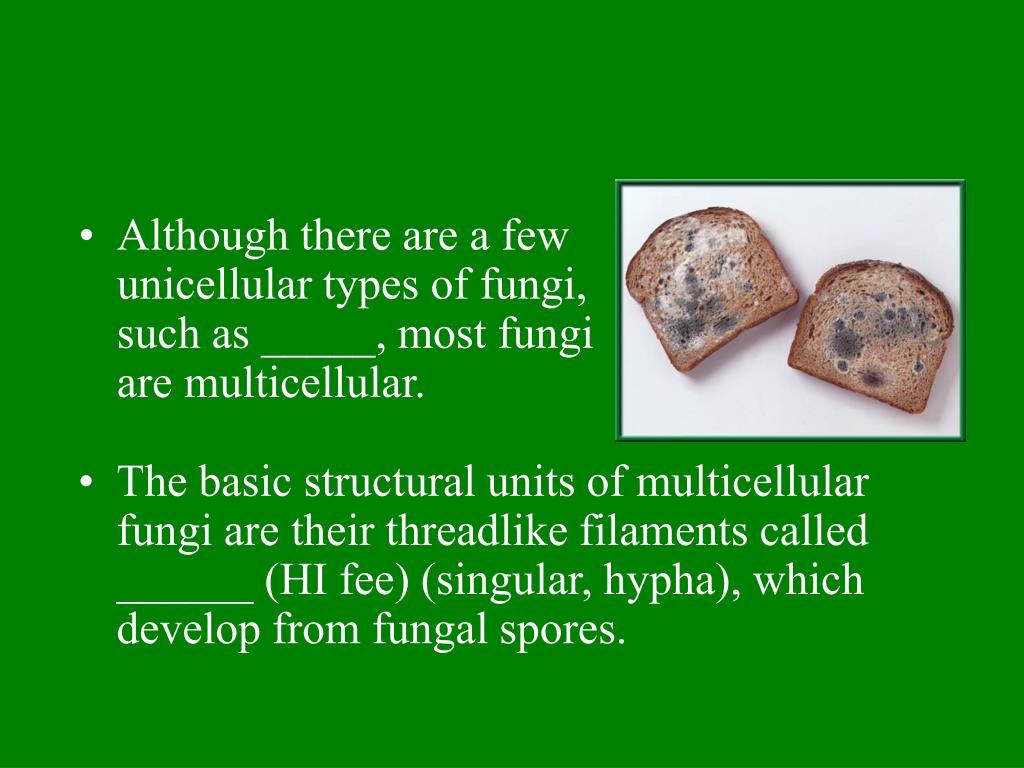 • Although there are a few unicellular types of fungi, such as _____, most fungi are multicellular.

• The basic structural units of multicellular fungi are their threadlike filaments called ______ (HI fee) (singular, hypha), which develop from fungal spores.